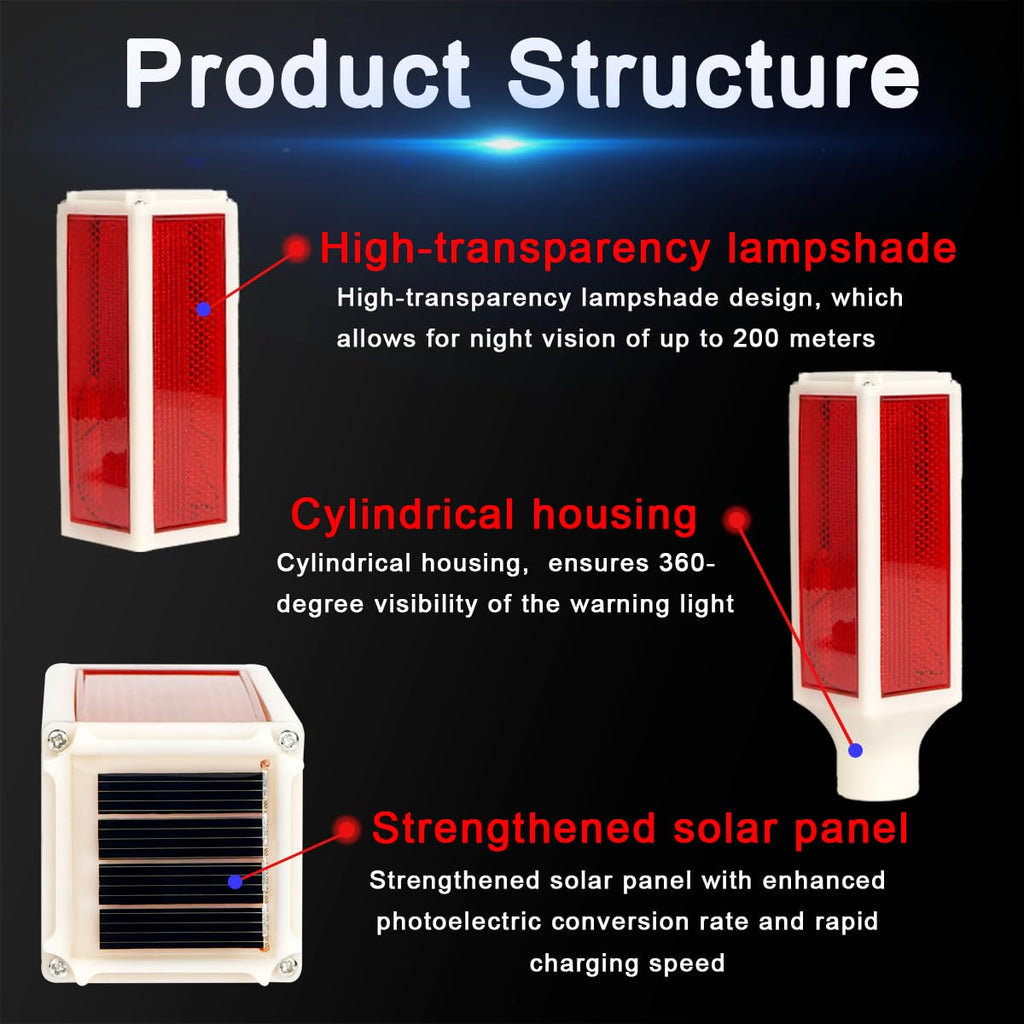 Product Structure

High-transparency lampshade

High-transparency lampshade design, which allows for night vision of up to 200 meters

Cylindrical housing

Cylindrical housing, ensures 360-degree visibility of the warning light

Strengthened solar panel

Strengthened solar panel with enhanced photoelectric conversion rate and rapid charging speed